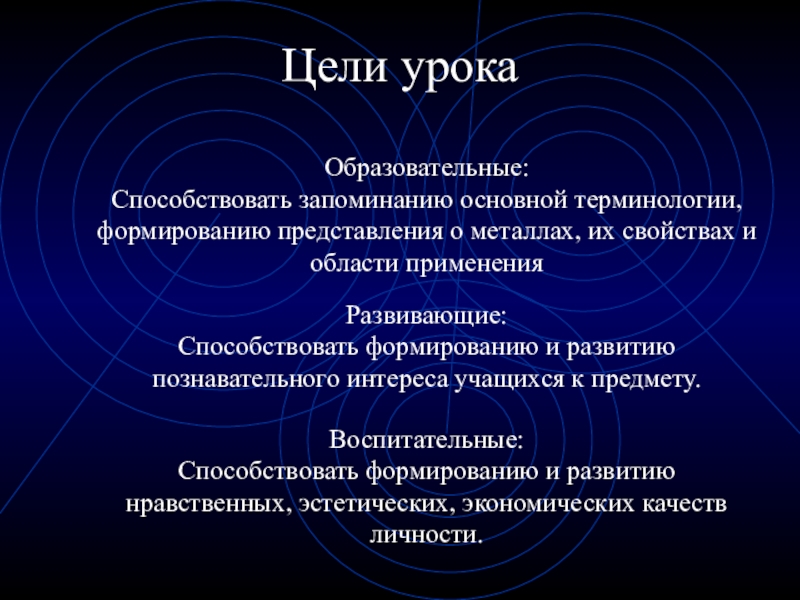 Цели урока

Образовательные:
Способствовать запоминанию основной терминологии, формированию представления о металлах, их свойствах и области применения

Развивающие:
Способствовать формированию и развитию познавательного интереса учащихся к предмету.

Воспитательные:
Способствовать формированию и развитию нравственных, эстетических, экономических качеств личности.